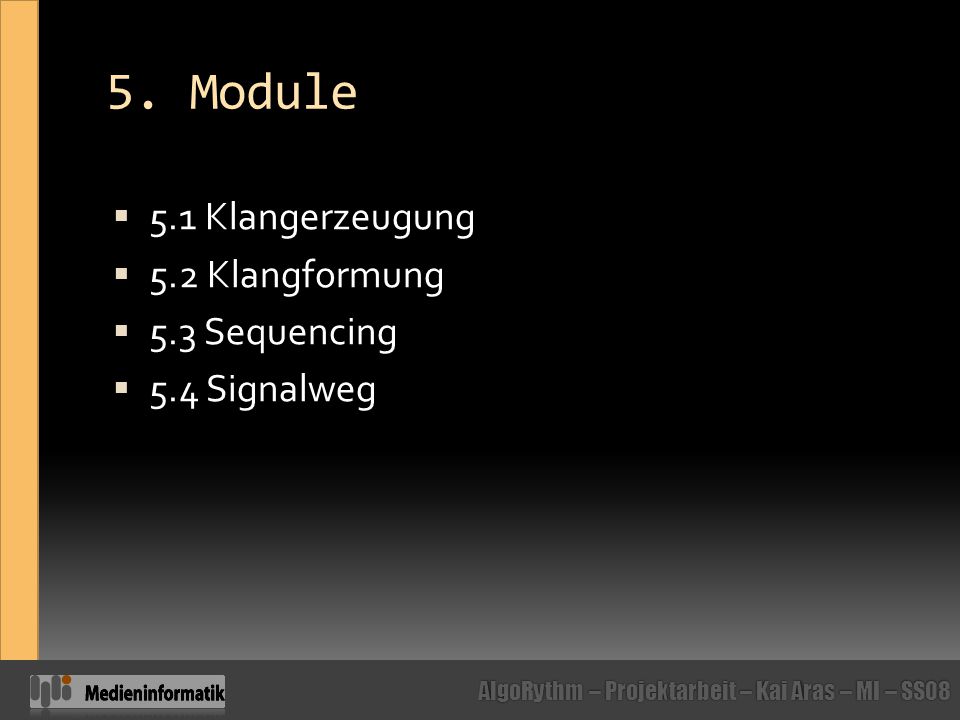 5. Module

▪ 5.1 Klangerzeugung
▪ 5.2 Klangformung
▪ 5.3 Sequencing
▪ 5.4 Signalweg

Medieninformatik

AlgoRythm – Projektarbeit – Kai Aras – MI – SS08